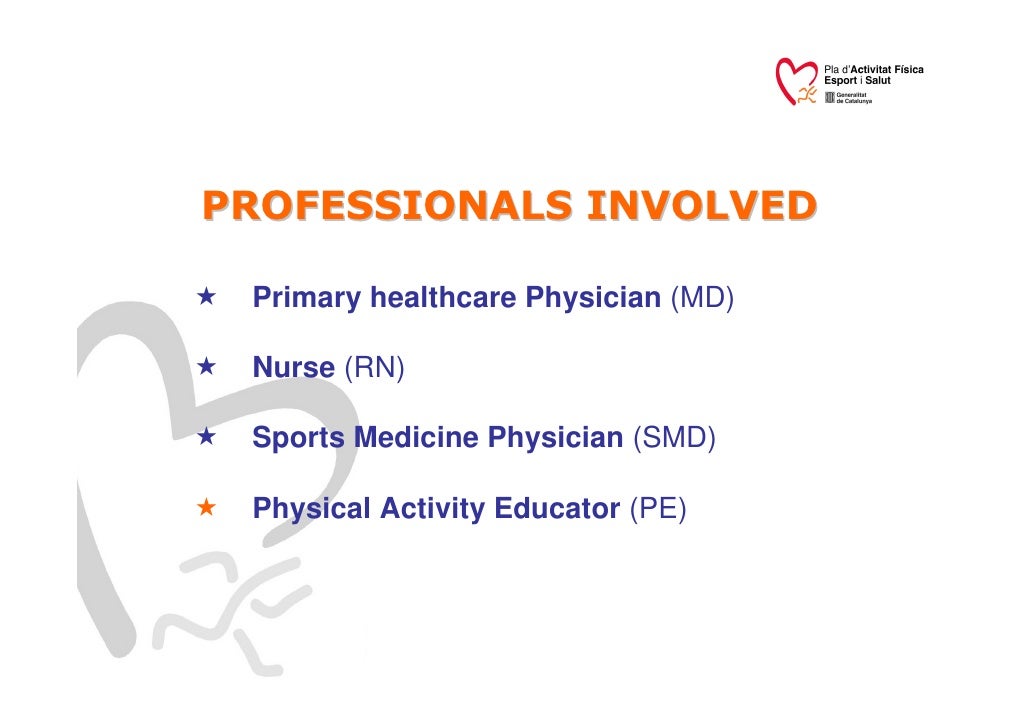 Pla d'Activitat Física
Esport i Salut
Generalitat de Catalunya

PROFESSIONALS INVOLVED

★ Primary healthcare Physician (MD)

★ Nurse (RN)

★ Sports Medicine Physician (SMD)

★ Physical Activity Educator (PE)